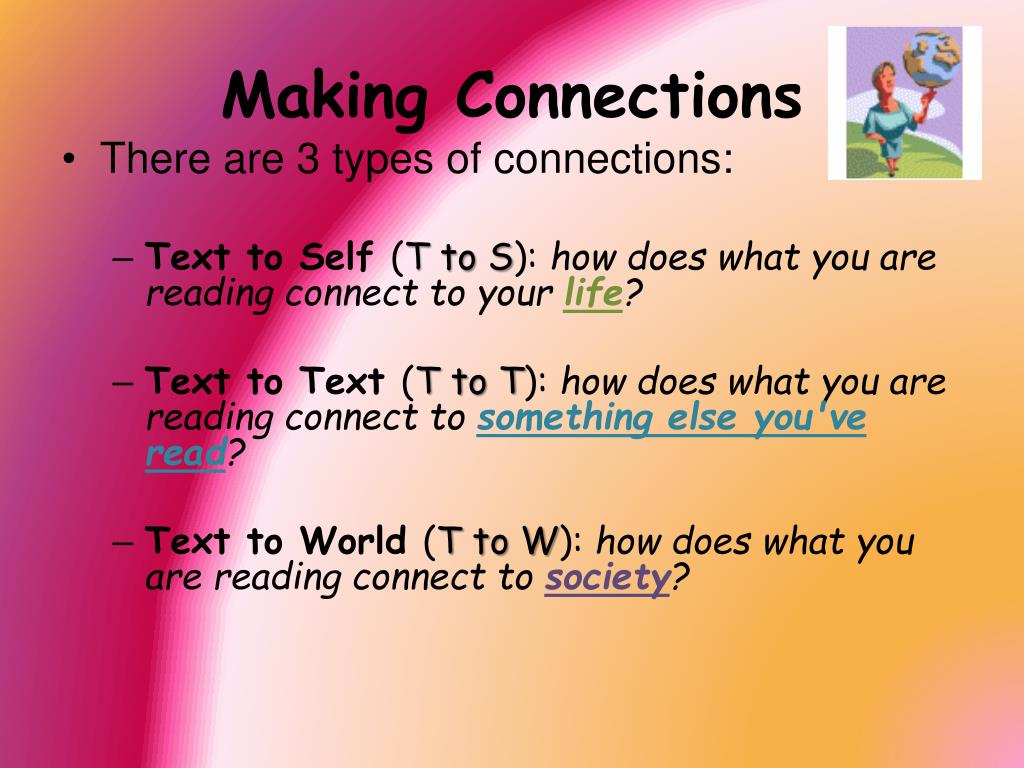 Making Connections

• There are 3 types of connections:

– Text to Self (T to S): how does what you are reading connect to your life?

– Text to Text (T to T): how does what you are reading connect to something else you've read?

– Text to World (T to W): how does what you are reading connect to society?